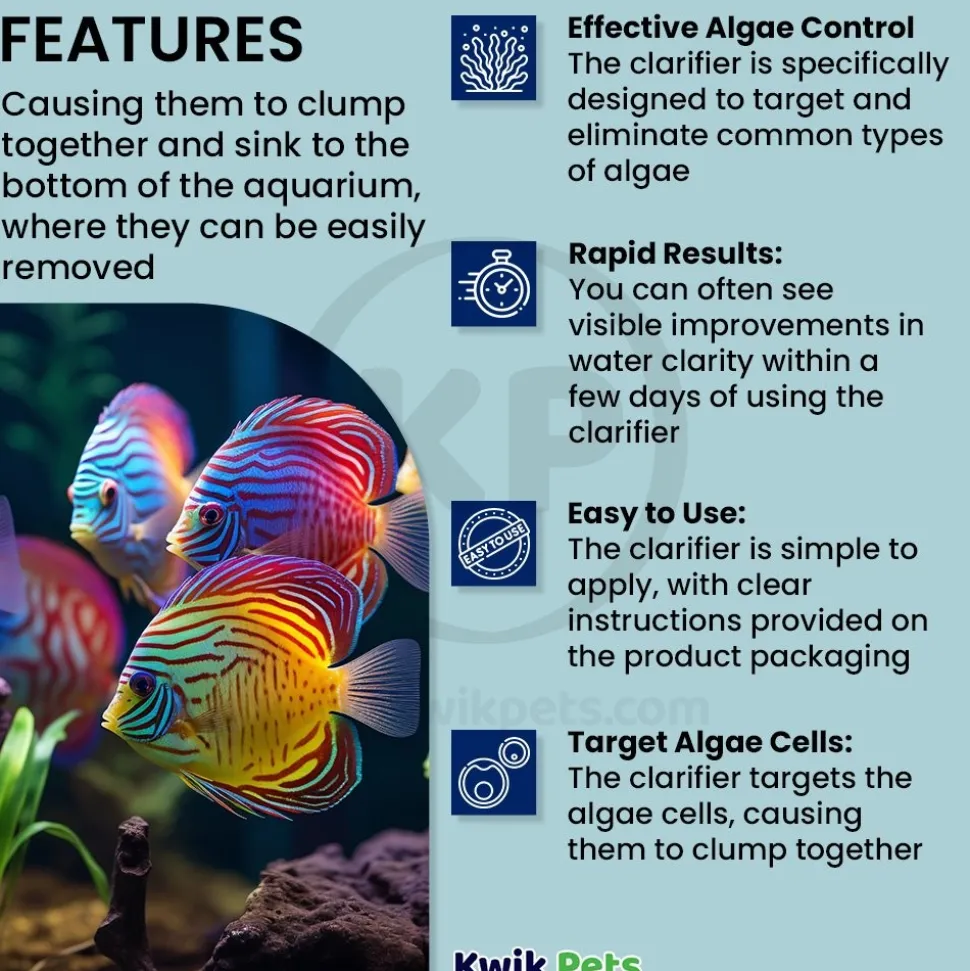 FEATURES

Causing them to clump together and sink to the bottom of the aquarium, where they can be easily removed

Effective Algae Control
The clarifier is specifically designed to target and eliminate common types of algae

Rapid Results:
You can often see visible improvements in water clarity within a few days of using the clarifier

EASY TO USE

Easy to Use:
The clarifier is simple to apply, with clear instructions provided on the product packaging

Target Algae Cells:
The clarifier targets the algae cells, causing them to clump together

KP

kwikpets.com

Kwik Pets